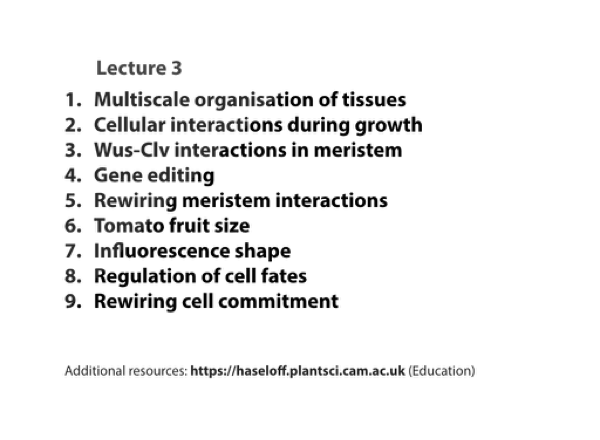 Lecture 3

1. Multiscale organisation of tissues
2. Cellular interactions during growth
3. Wus-Clv interactions in meristem
4. Gene editing
5. Rewiring meristem interactions
6. Tomato fruit size
7. Influorescence shape
8. Regulation of cell fates
9. Rewiring cell commitment

Additional resources: https://haseloff.plantsci.cam.ac.uk (Education)